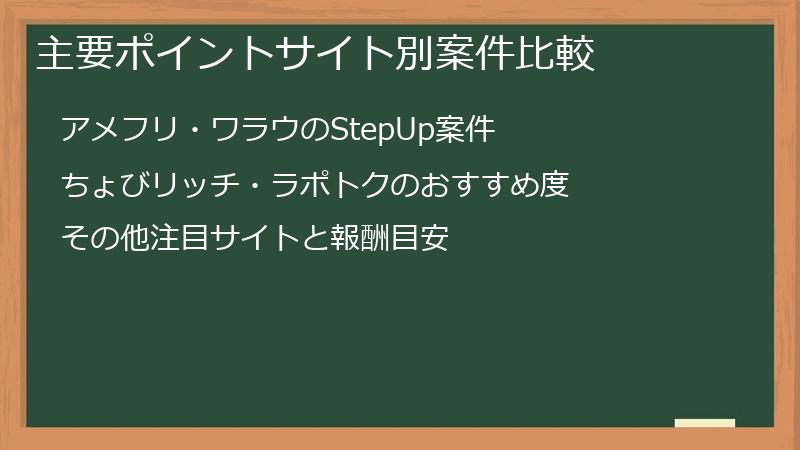 主要ポイントサイト別案件比較

アメフリ・ワラウのStepUp案件

ちょびリッチ・ラポトクのおすすめ度

その他注目サイトと報酬目安